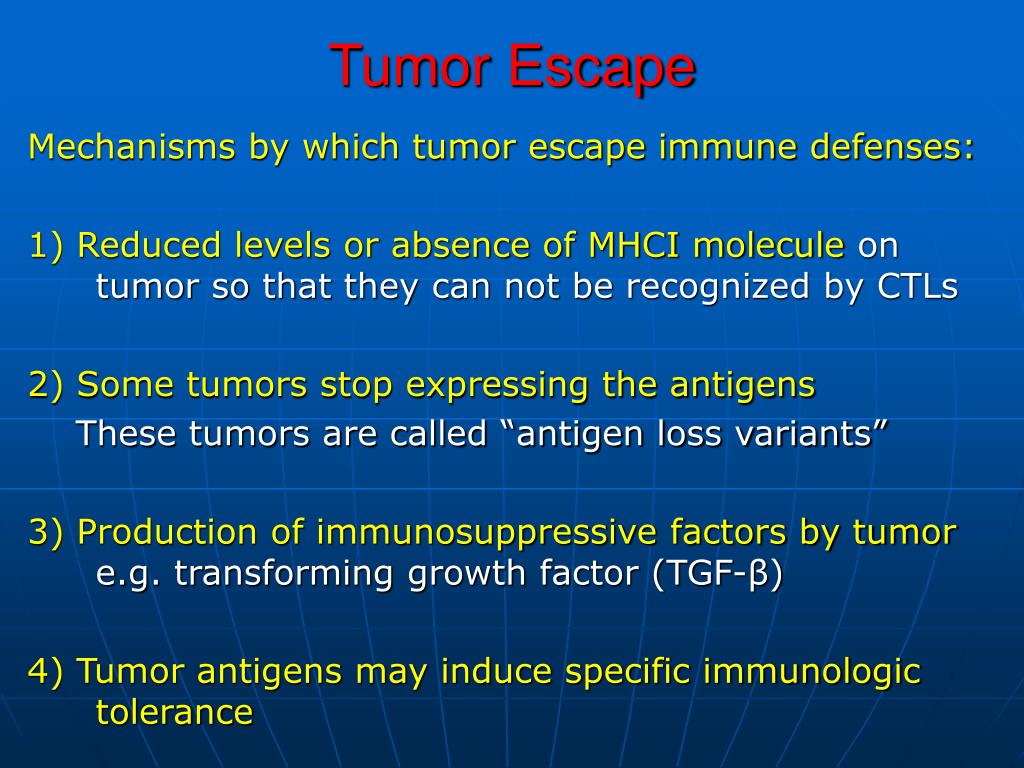 Tumor Escape

Mechanisms by which tumor escape immune defenses:

1) Reduced levels or absence of MHCI molecule on tumor so that they can not be recognized by CTLs

2) Some tumors stop expressing the antigens
These tumors are called “antigen loss variants”

3) Production of immunosuppressive factors by tumor e.g. transforming growth factor (TGF-β)

4) Tumor antigens may induce specific immunologic tolerance